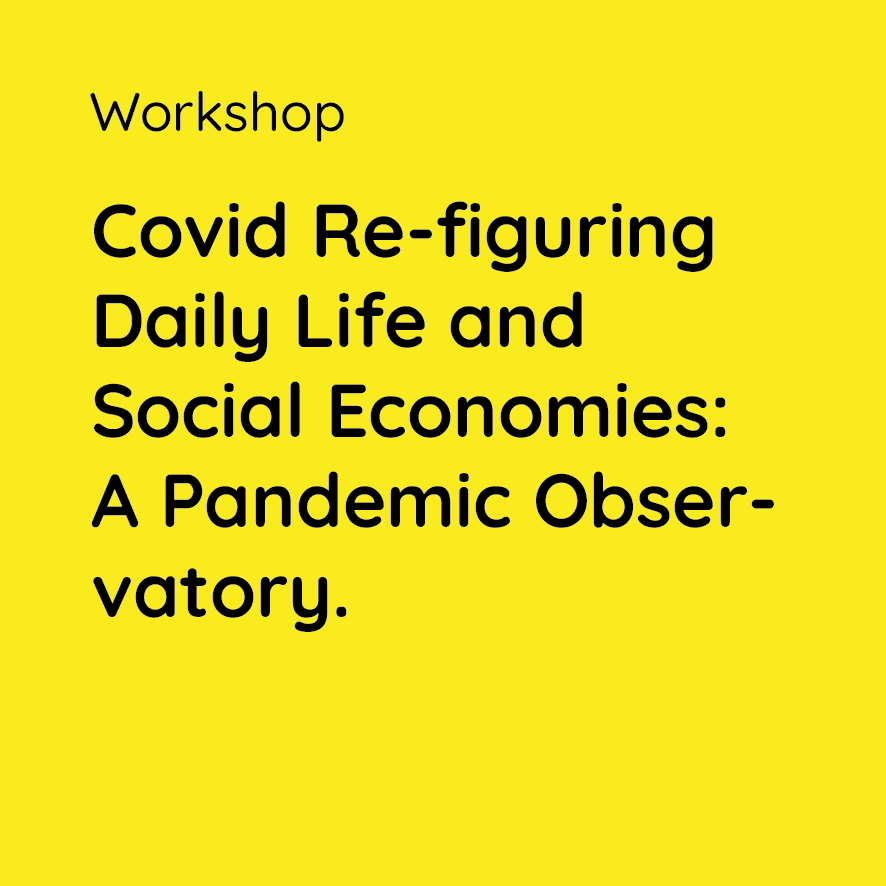 Workshop

Covid Re-figuring Daily Life and Social Economies: A Pandemic Observatory.